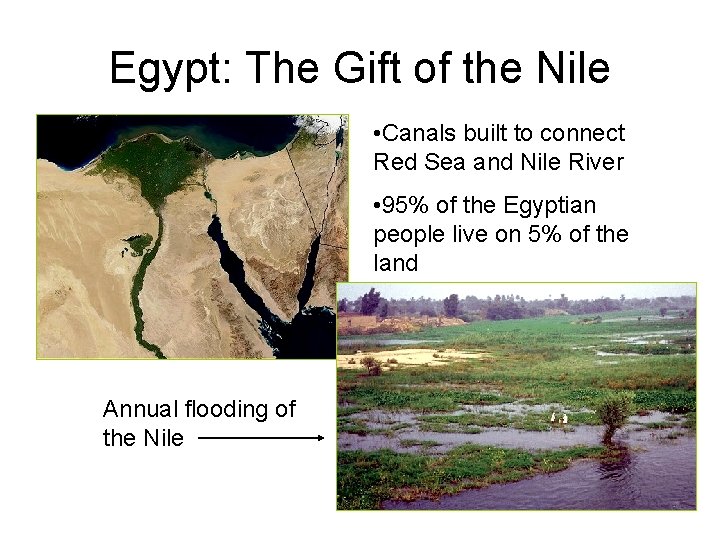 Egypt: The Gift of the Nile

•Canals built to connect Red Sea and Nile River

•95% of the Egyptian people live on 5% of the land

Annual flooding of the Nile